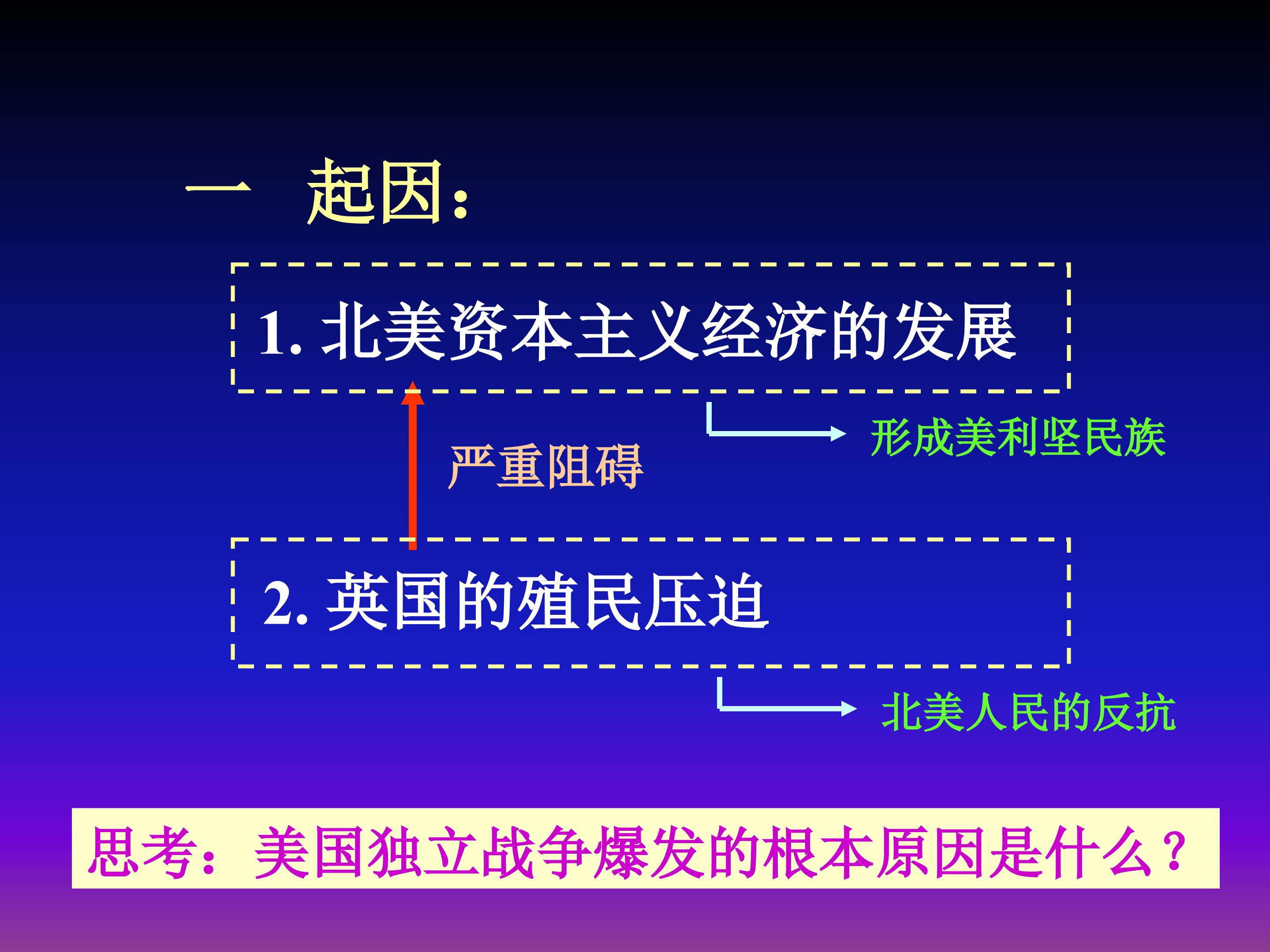 一 起因：

1. 北美资本主义经济的发展

形成美利坚民族

严重阻碍

2. 英国的殖民压迫

北美人民的反抗

思考：美国独立战争爆发的根本原因是什么？